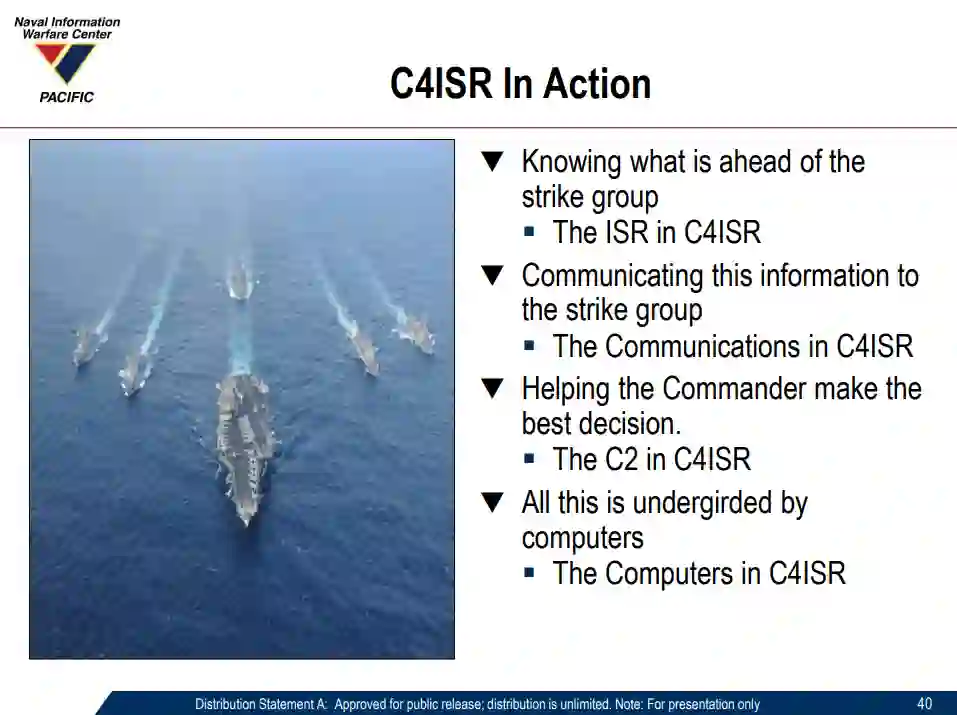 Naval Information Warfare Center
PACIFIC

C4ISR In Action

▼ Knowing what is ahead of the strike group
 ▪ The ISR in C4ISR
▼ Communicating this information to the strike group
 ▪ The Communications in C4ISR
▼ Helping the Commander make the best decision.
 ▪ The C2 in C4ISR
▼ All this is undergirded by computers
 ▪ The Computers in C4ISR

Distribution Statement A: Approved for public release; distribution is unlimited. Note: For presentation only

40